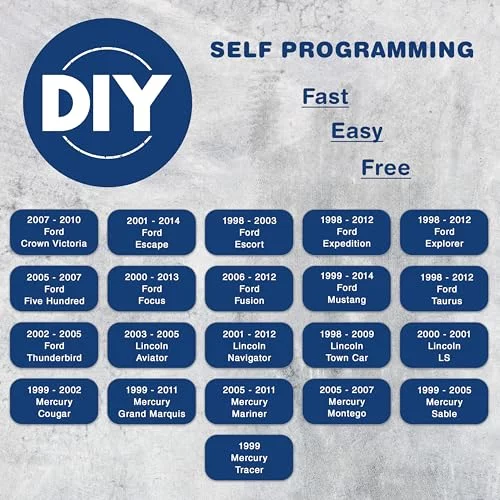 DIY

SELF PROGRAMMING

Fast

Easy

Free

2007 - 2010
Ford
Crown Victoria

2001 - 2014
Ford
Escape

1998 - 2003
Ford
Escort

1998 - 2012
Ford
Expedition

1998 - 2012
Ford
Explorer

2005 - 2007
Ford
Five Hundred

2000 - 2013
Ford
Focus

2006 - 2012
Ford
Fusion

1999 - 2014
Ford
Mustang

1998 - 2012
Ford
Taurus

2002 - 2005
Ford
Thunderbird

2003 - 2005
Lincoln
Aviator

2001 - 2012
Lincoln
Navigator

1998 - 2009
Lincoln
Town Car

2000 - 2001
Lincoln
LS

1999 - 2002
Mercury
Cougar

1999 - 2011
Mercury
Grand Marquis

2005 - 2011
Mercury
Mariner

2005 - 2007
Mercury
Montego

1999 - 2005
Mercury
Sable

1999
Mercury
Tracer